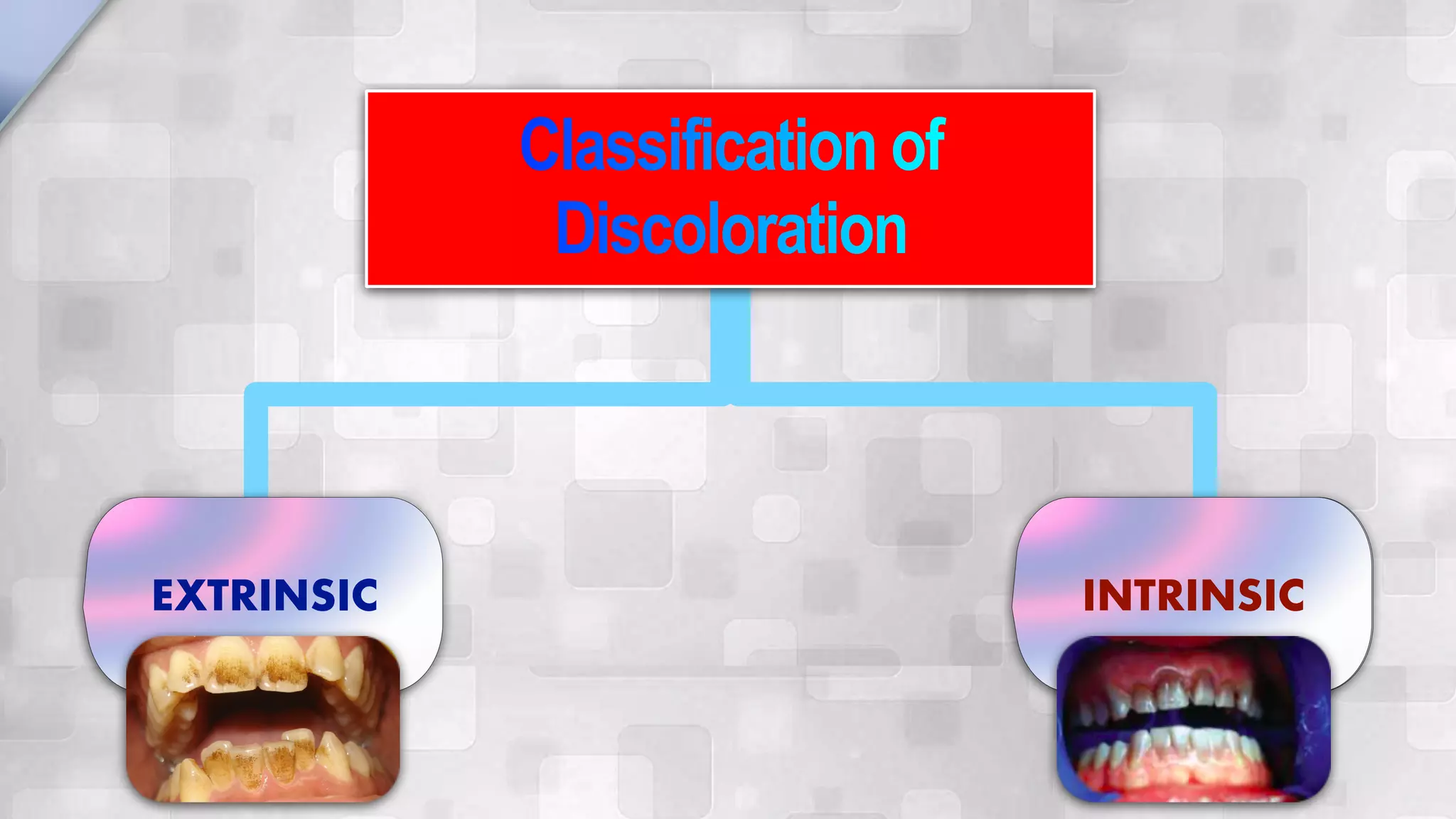 Classification of Discoloration

EXTRINSIC

INTRINSIC